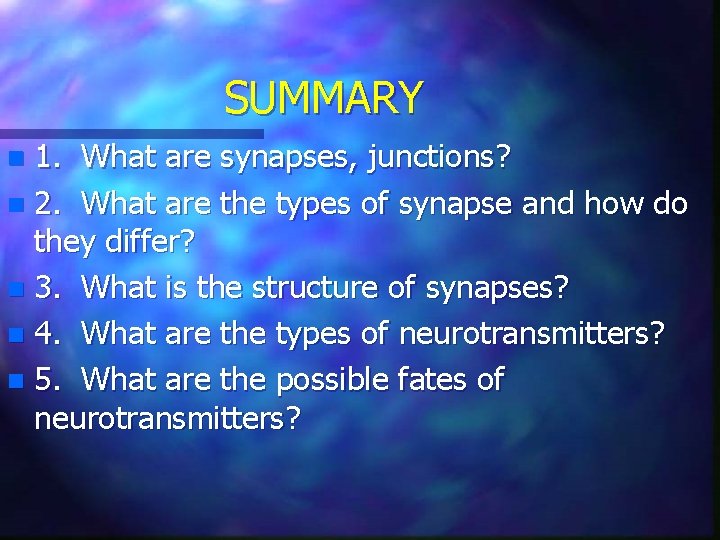 SUMMARY

1. What are synapses, junctions?

2. What are the types of synapse and how do they differ?

3. What is the structure of synapses?

4. What are the types of neurotransmitters?

5. What are the possible fates of neurotransmitters?